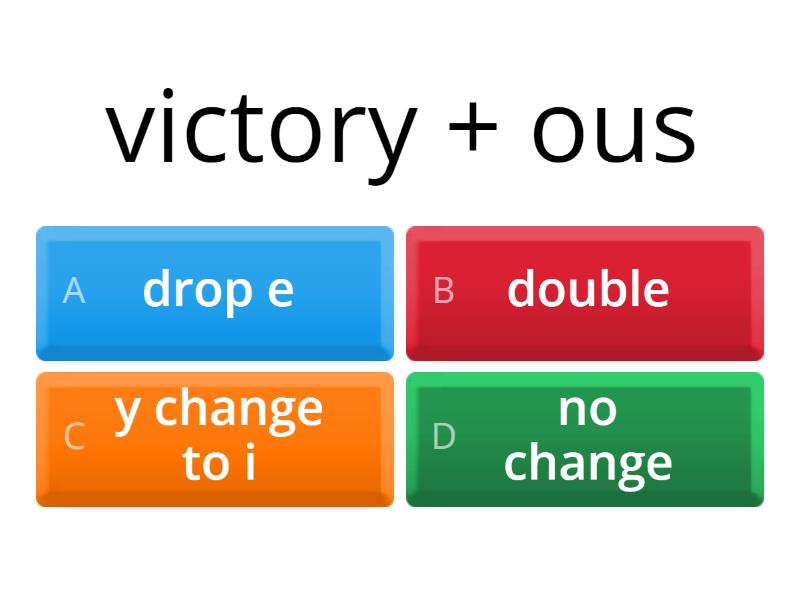 victory + ous

A drop e

B double

C y change to i

D no change